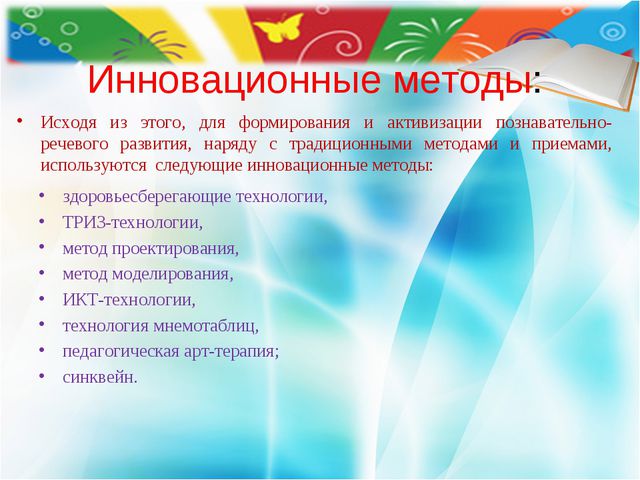 Инновационные методы:

• Исходя из этого, для формирования и активизации познавательно-речевого развития, наряду с традиционными методами и приемами, используются следующие инновационные методы:

• здоровьесберегающие технологии,
• ТРИЗ-технологии,
• метод проектирования,
• метод моделирования,
• ИКТ-технологии,
• технология мнемотаблиц,
• педагогическая арт-терапия;
• синквейн.